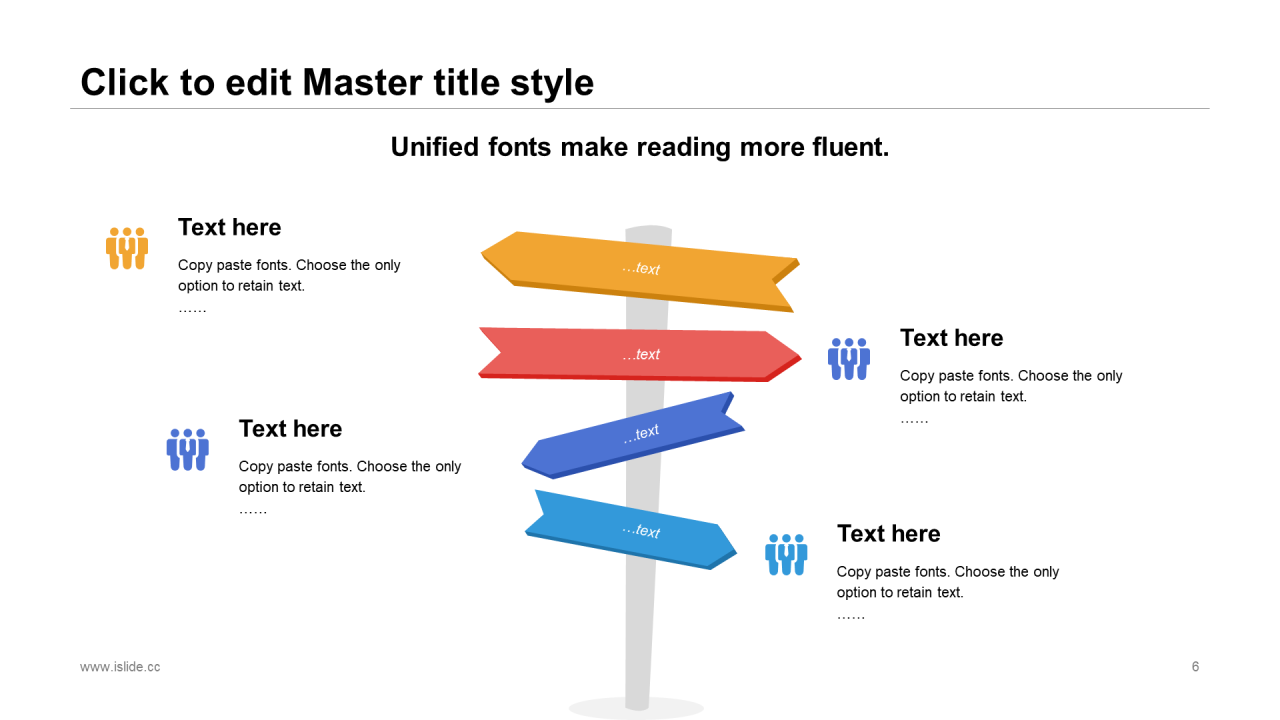 Click to edit Master title style

Unified fonts make reading more fluent.

Text here

Copy paste fonts. Choose the only option to retain text.
……

…text

…text

Text here

Copy paste fonts. Choose the only option to retain text.
……

Text here

Copy paste fonts. Choose the only option to retain text.
……

…text

…text

Text here

Copy paste fonts. Choose the only option to retain text.
……

www.islide.cc

6